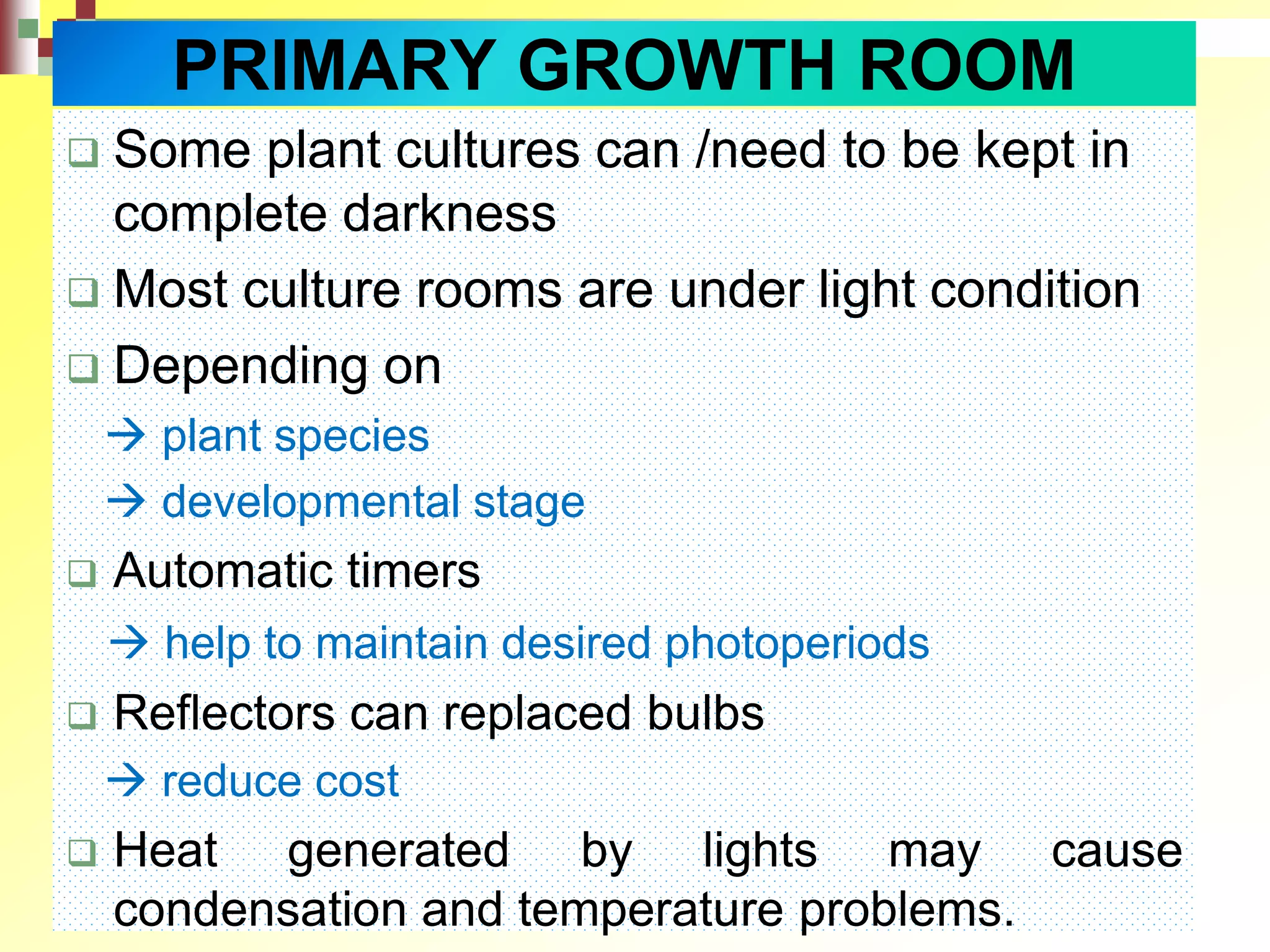 PRIMARY GROWTH ROOM

❑ Some plant cultures can /need to be kept in complete darkness

❑ Most culture rooms are under light condition

❑ Depending on

→ plant species

→ developmental stage

❑ Automatic timers

→ help to maintain desired photoperiods

❑ Reflectors can replaced bulbs

→ reduce cost

❑ Heat generated by lights may cause condensation and temperature problems.